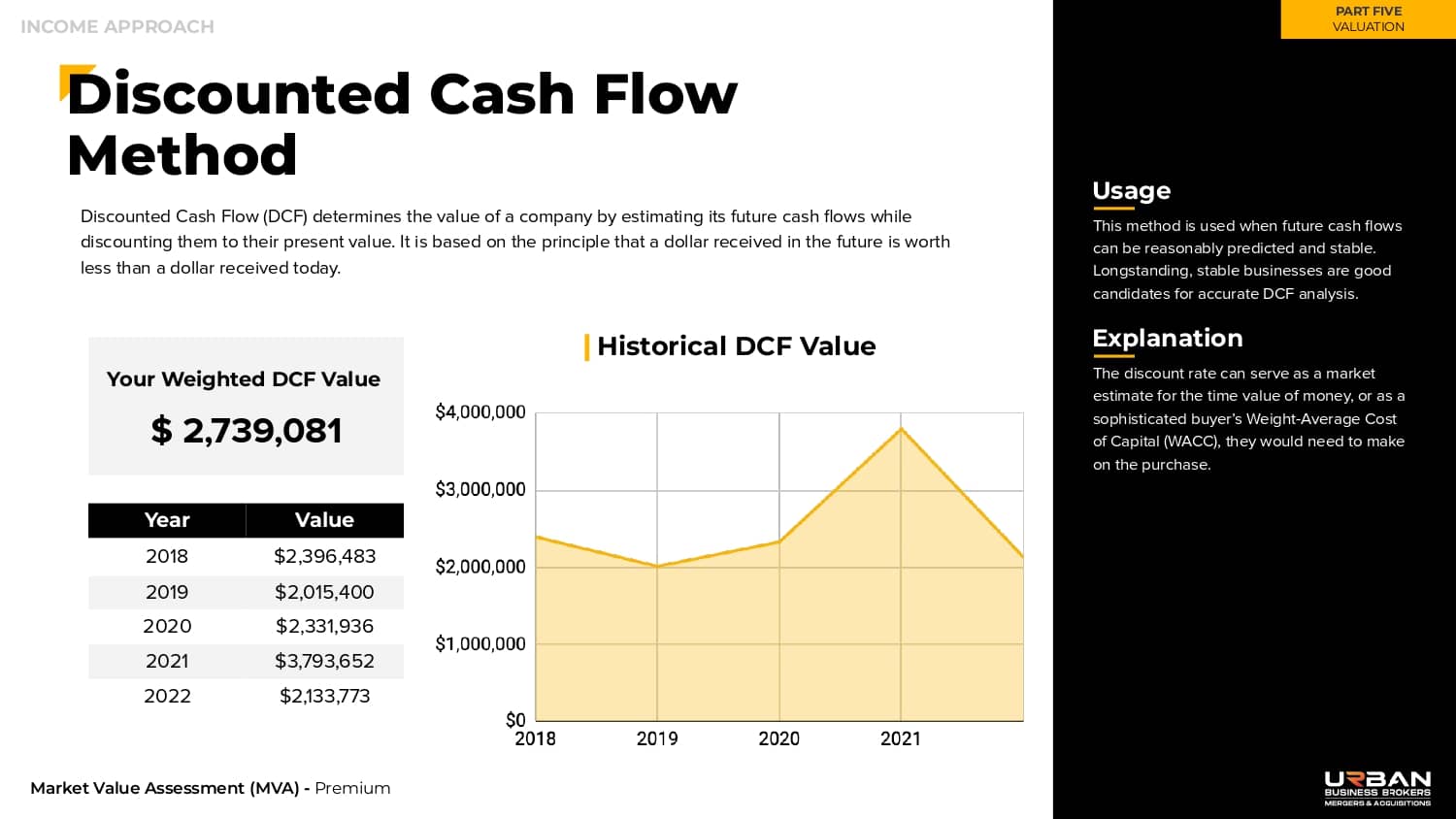 INCOME APPROACH

PART FIVE
VALUATION

Discounted Cash Flow Method

Discounted Cash Flow (DCF) determines the value of a company by estimating its future cash flows while discounting them to their present value. It is based on the principle that a dollar received in the future is worth less than a dollar received today.

Your Weighted DCF Value

$ 2,739,081

| Year | Value |
|---|---|
| 2018 | $2,396,483 |
| 2019 | $2,015,400 |
| 2020 | $2,331,936 |
| 2021 | $3,793,652 |
| 2022 | $2,133,773 |

Historical DCF Value

$4,000,000
$3,000,000
$2,000,000
$1,000,000
$0
2018
2019
2020
2021

Usage

This method is used when future cash flows can be reasonably predicted and stable. Longstanding, stable businesses are good candidates for accurate DCF analysis.

Explanation

The discount rate can serve as a market estimate for the time value of money, or as a sophisticated buyer's Weight-Average Cost of Capital (WACC), they would need to make on the purchase.

Market Value Assessment (MVA) - Premium

URBAN
BUSINESS BROKERS
MERGERS & ACQUISITIONS